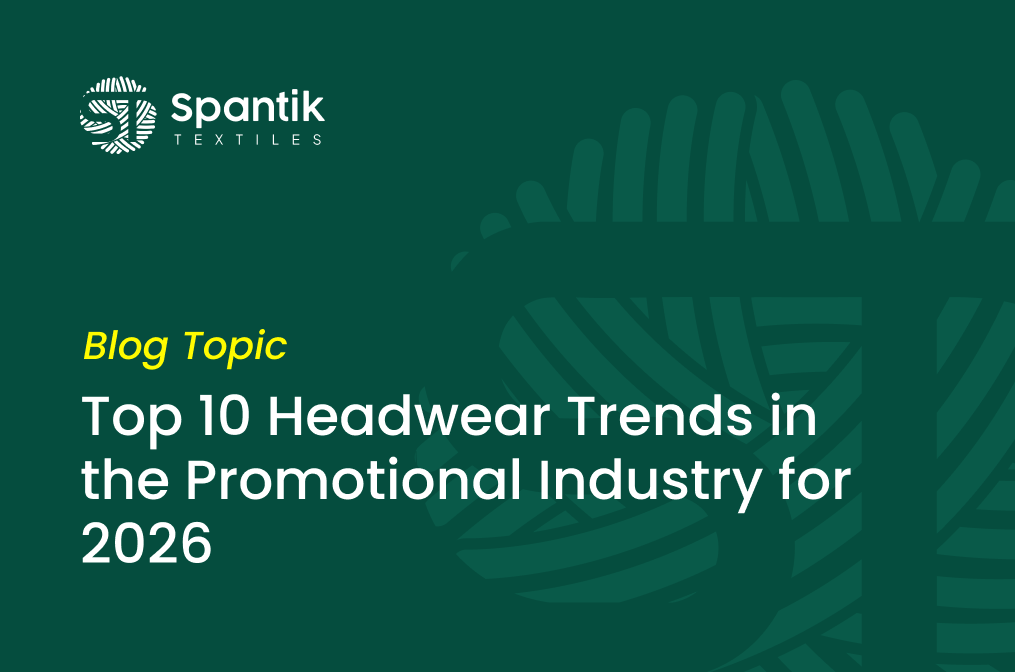 Spantik
TEXTILES

Blog Topic

Top 10 Headwear Trends in the Promotional Industry for 2026